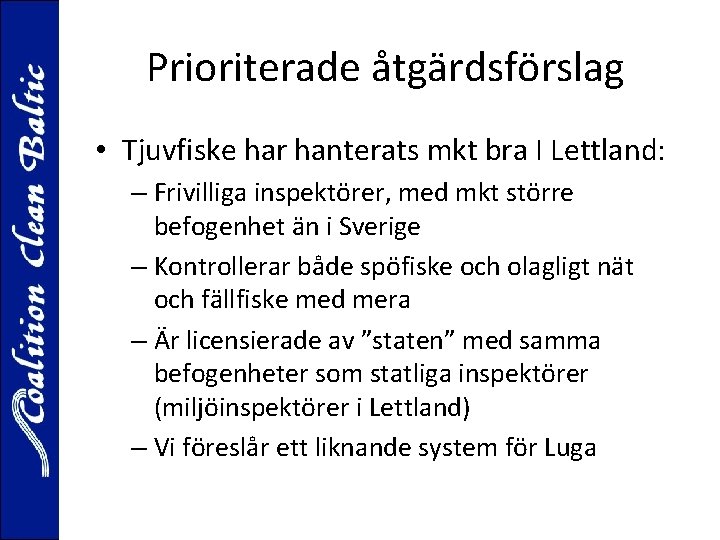 Coalition Clean Baltic

Prioriterade åtgärdsförslag

• Tjuvfiske har hanterats mkt bra I Lettland:
– Frivilliga inspektörer, med mkt större befogenhet än i Sverige
– Kontrollerar både spöfiske och olagligt nät och fällfiske med mera
– Är licensierade av ”staten” med samma befogenheter som statliga inspektörer (miljöinspektörer i Lettland)
– Vi föreslår ett liknande system för Luga